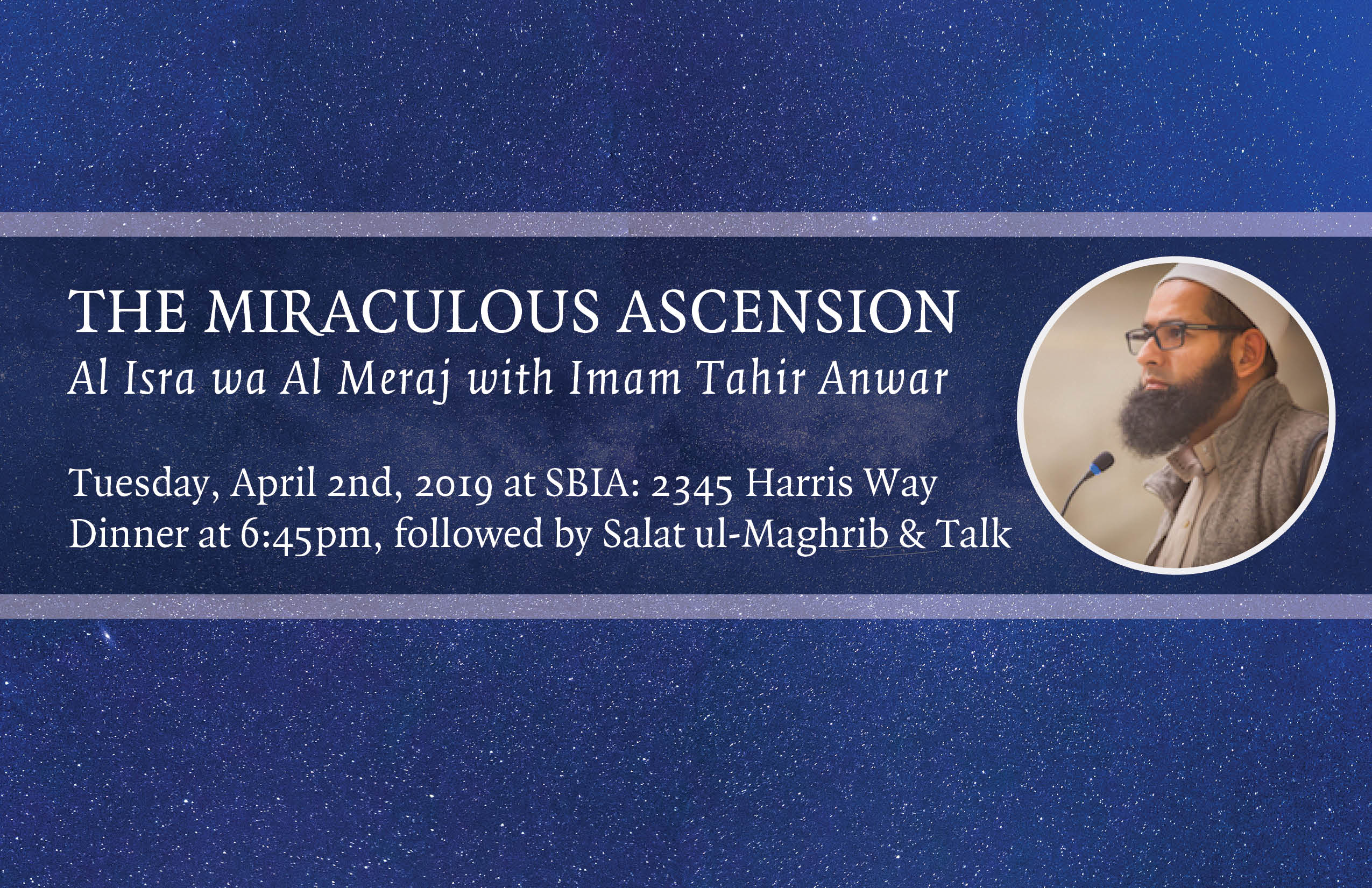 THE MIRACULOUS ASCENSION
Al Isra wa Al Meraj with Imam Tahir Anwar

Tuesday, April 2nd, 2019 at SBIA: 2345 Harris Way
Dinner at 6:45pm, followed by Salat ul-Maghrib & Talk